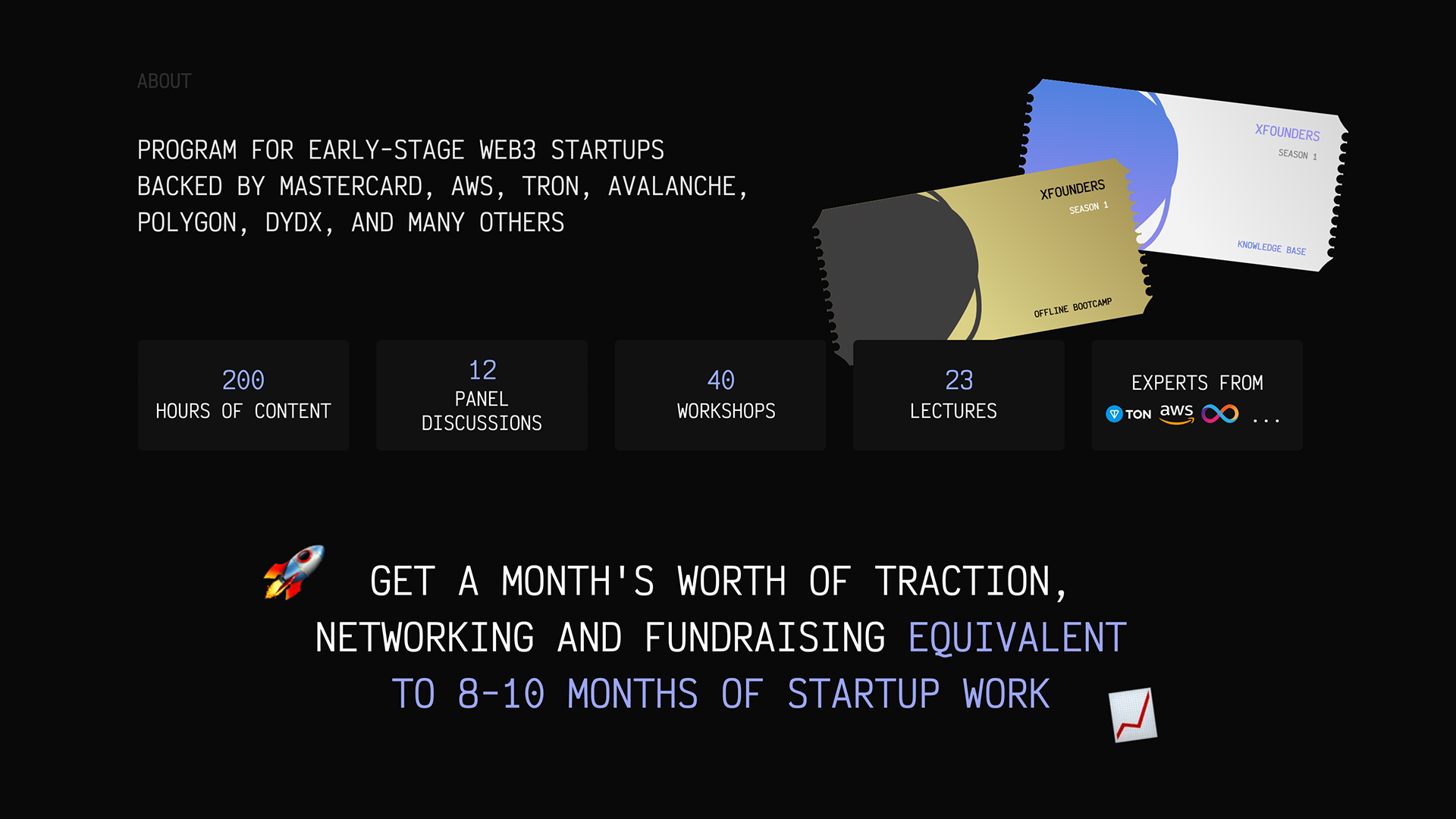 ABOUT

PROGRAM FOR EARLY-STAGE WEB3 STARTUPS BACKED BY MASTERCARD, AWS, TRON, AVALANCHE, POLYGON, DYDX, AND MANY OTHERS

XFOUNDERS
SEASON 1
KNOWLEDGE BASE

XFOUNDERS
SEASON 1
OFFLINE BOOTCAMP

200
HOURS OF CONTENT

12
PANEL DISCUSSIONS

40
WORKSHOPS

23
LECTURES

EXPERTS FROM
TON aws ...

GET A MONTH'S WORTH OF TRACTION, NETWORKING AND FUNDRAISING EQUIVALENT TO 8-10 MONTHS OF STARTUP WORK